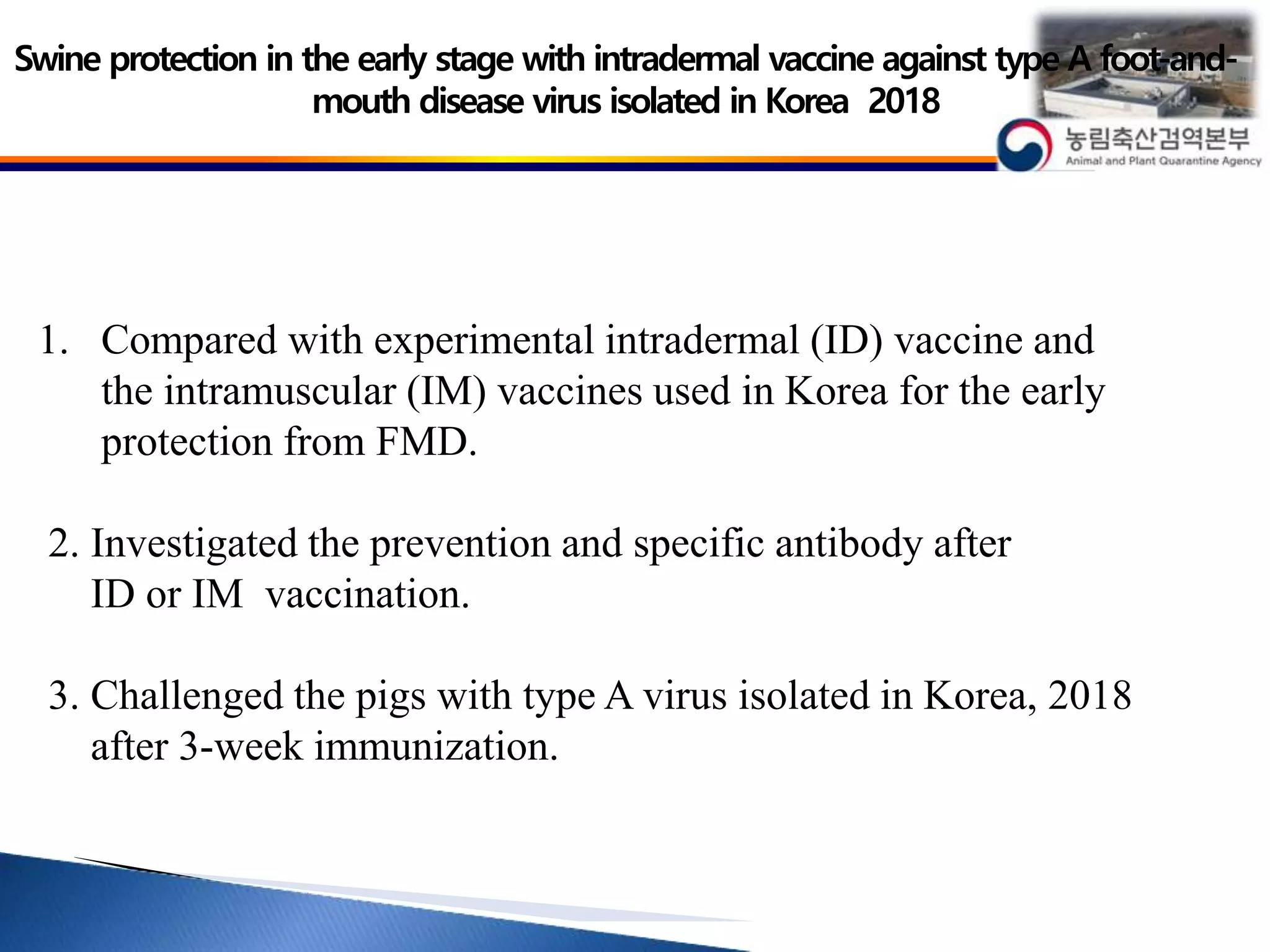 Swine protection in the early stage with intradermal vaccine against type A foot-and-mouth disease virus isolated in Korea 2018

농림축산검역본부
Animal and Plant Quarantine Agency

1. Compared with experimental intradermal (ID) vaccine and the intramuscular (IM) vaccines used in Korea for the early protection from FMD.

2. Investigated the prevention and specific antibody after ID or IM vaccination.

3. Challenged the pigs with type A virus isolated in Korea, 2018 after 3-week immunization.